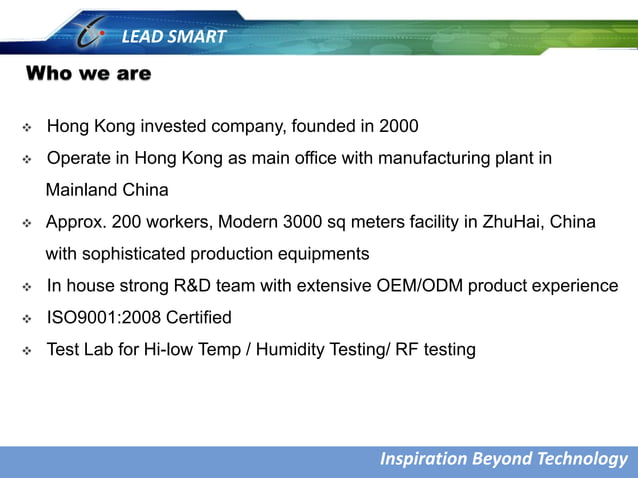 LEAD SMART

Who we are

❖ Hong Kong invested company, founded in 2000

❖ Operate in Hong Kong as main office with manufacturing plant in Mainland China

❖ Approx. 200 workers, Modern 3000 sq meters facility in ZhuHai, China with sophisticated production equipments

❖ In house strong R&D team with extensive OEM/ODM product experience

❖ ISO9001:2008 Certified

❖ Test Lab for Hi-low Temp / Humidity Testing/ RF testing

Inspiration Beyond Technology